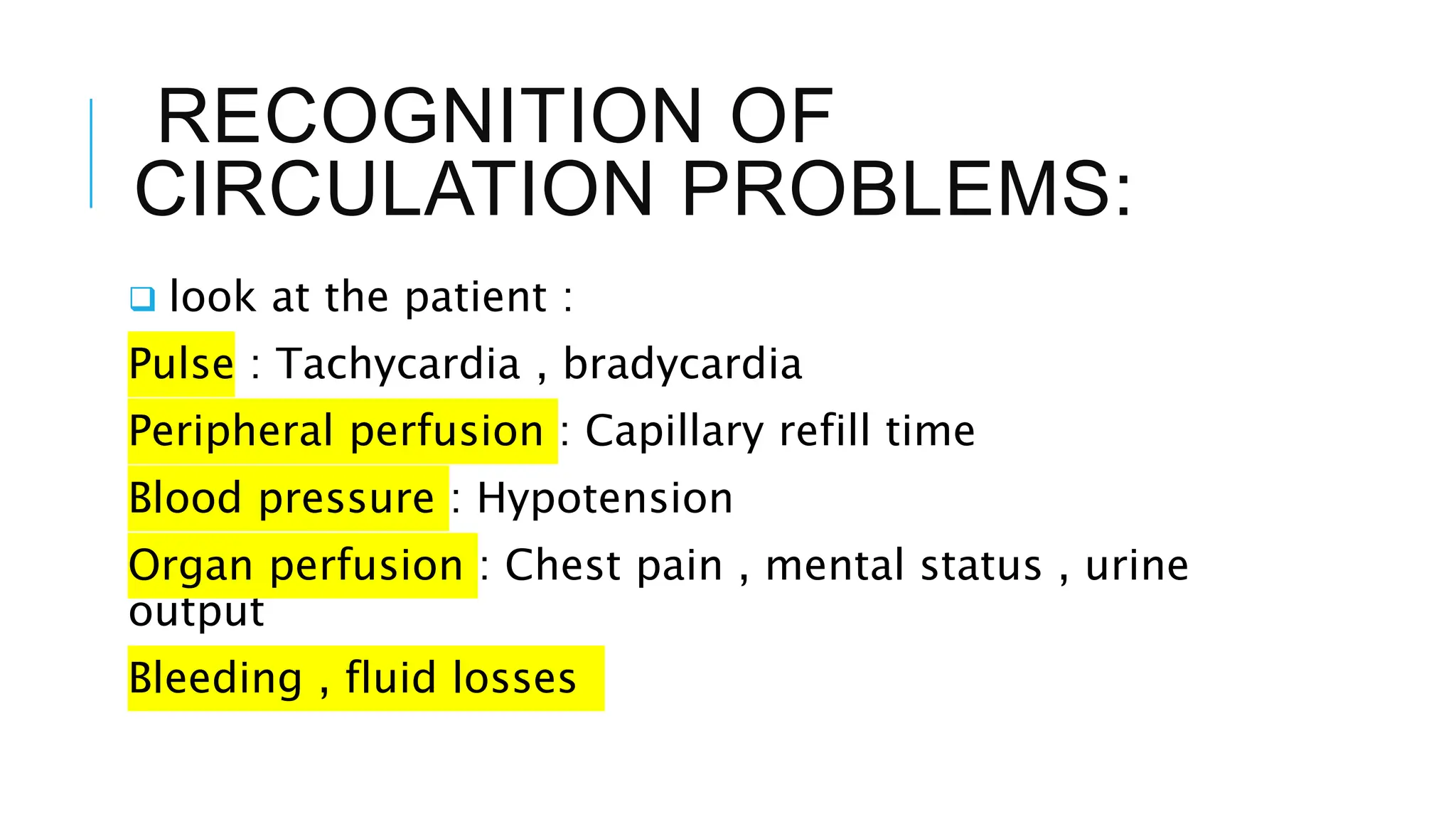 RECOGNITION OF CIRCULATION PROBLEMS:

❑ look at the patient :

Pulse : Tachycardia , bradycardia

Peripheral perfusion : Capillary refill time

Blood pressure : Hypotension

Organ perfusion : Chest pain , mental status , urine output

Bleeding , fluid losses